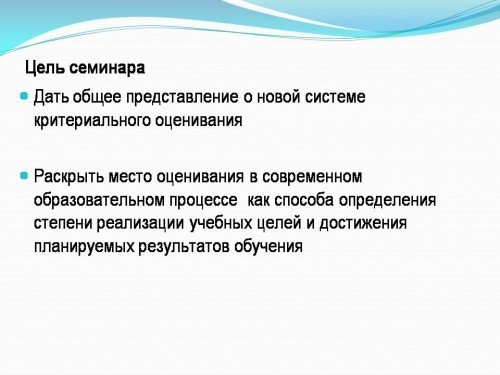 Цель семинара

Дать общее представление о новой системе критериального оценивания

Раскрыть место оценивания в современном образовательном процессе как способа определения степени реализации учебных целей и достижения планируемых результатов обучения